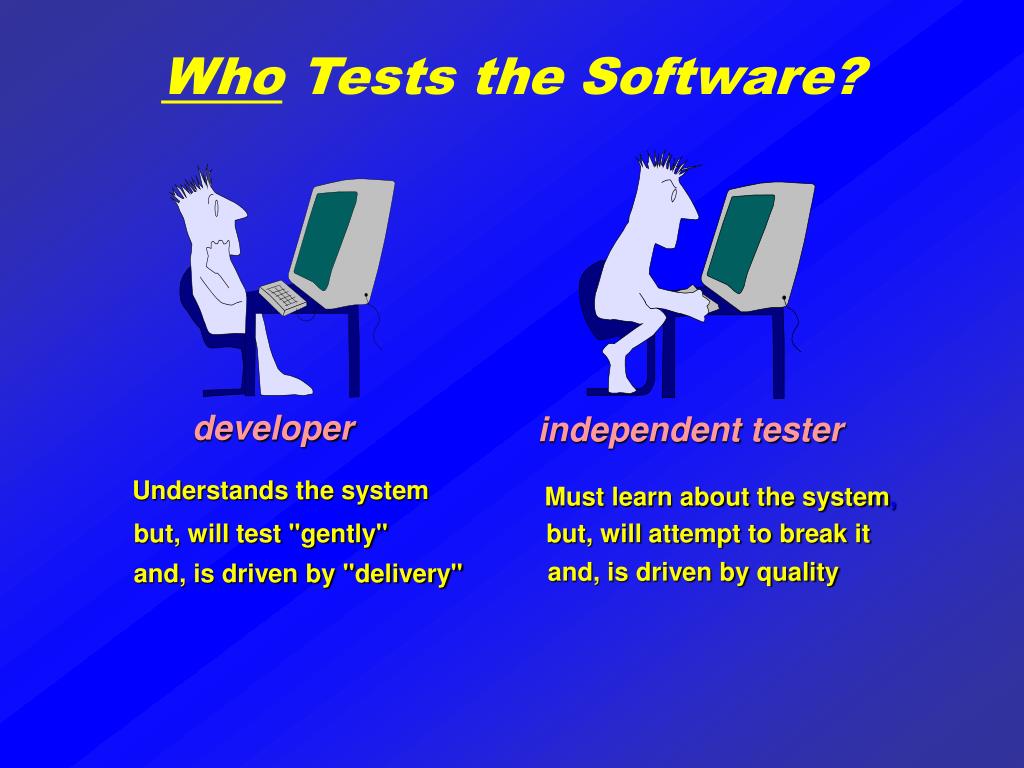 Who Tests the Software?

developer

Understands the system
but, will test "gently"
and, is driven by "delivery"

independent tester

Must learn about the system,
but, will attempt to break it
and, is driven by quality